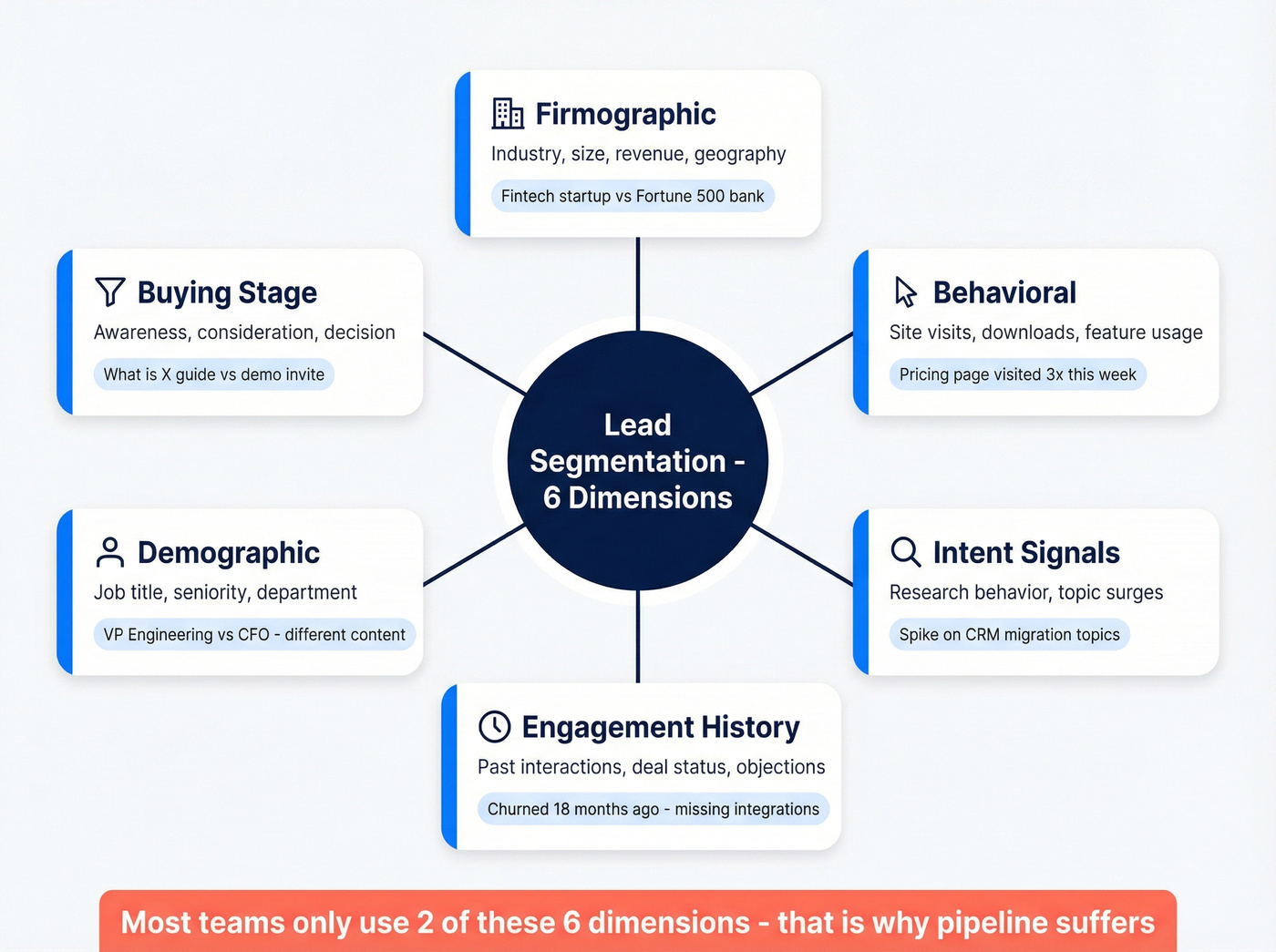 Firmographic
Industry, size, revenue, geography
Fintech startup vs Fortune 500 bank

Buying Stage
Awareness, consideration, decision
What is X guide vs demo invite

Behavioral
Site visits, downloads, feature usage
Pricing page visited 3x this week

Lead Segmentation - 6 Dimensions

Demographic
Job title, seniority, department
VP Engineering vs CFO - different content

Intent Signals
Research behavior, topic surges
Spike on CRM migration topics

Engagement History
Past interactions, deal status, objections
Churned 18 months ago - missing integrations

Most teams only use 2 of these 6 dimensions - that is why pipeline suffers